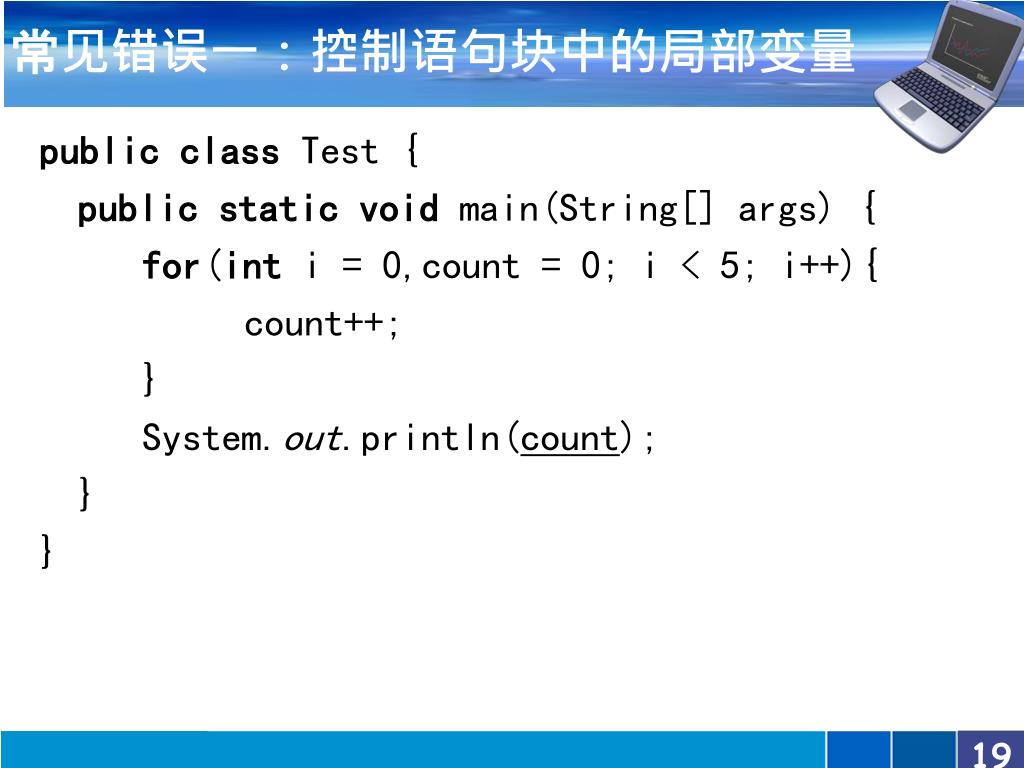 常见错误一：控制语句块中的局部变量

public class Test {
  public static void main(String[] args) {
    for(int i = 0,count = 0; i < 5; i++){
      count++;
    }
    System.out.println(count);
  }
}

19